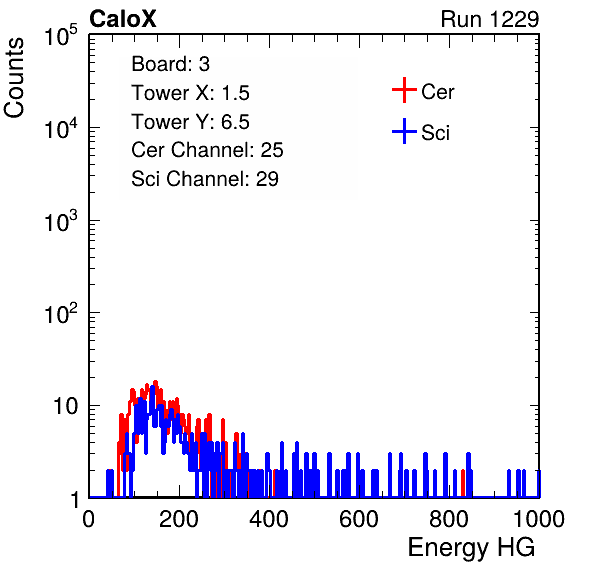 CaloX

Run 1229

Counts

$10^5$

$10^4$

$10^3$

$10^2$

10

1

Board: 3
Tower X: 1.5
Tower Y: 6.5
Cer Channel: 25
Sci Channel: 29

Cer

Sci

0 200 400 600 800 1000

Energy HG